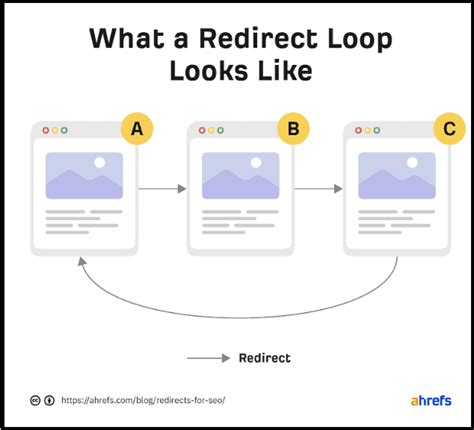 What a Redirect Loop Looks Like

A

B

C

Redirect

https://ahrefs.com/blog/redirects-for-seo/

ahrefs